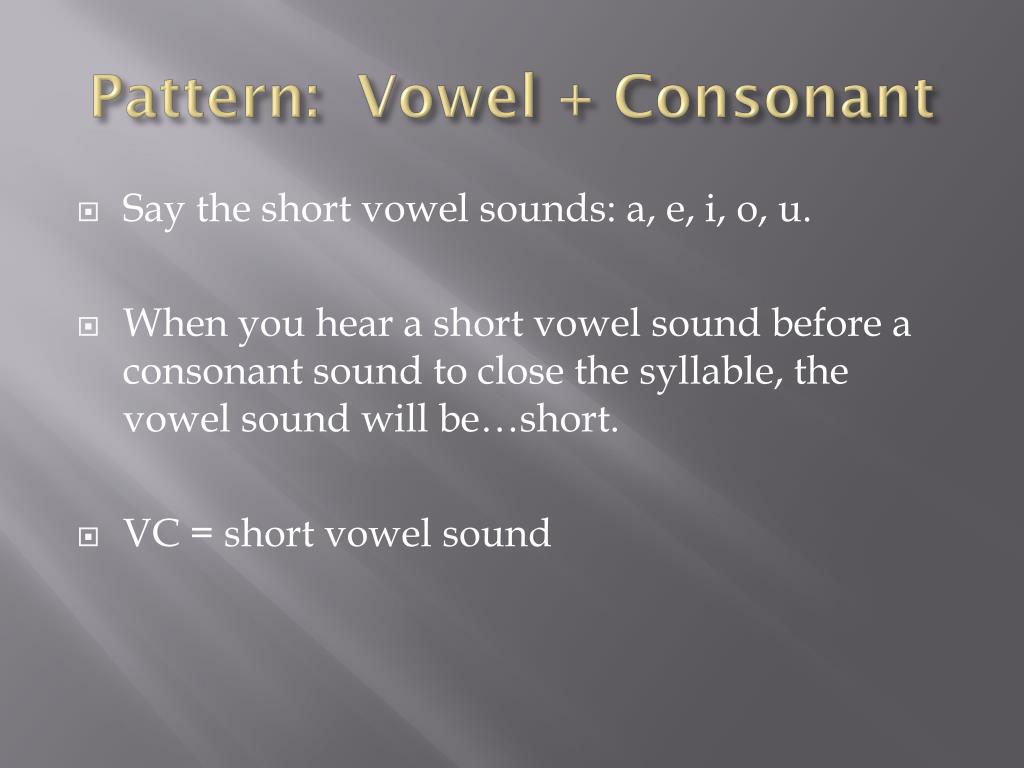 Pattern:  Vowel + Consonant

Say the short vowel sounds: a, e, i, o, u.

When you hear a short vowel sound before a consonant sound to close the syllable, the vowel sound will be…short.

VC = short vowel sound